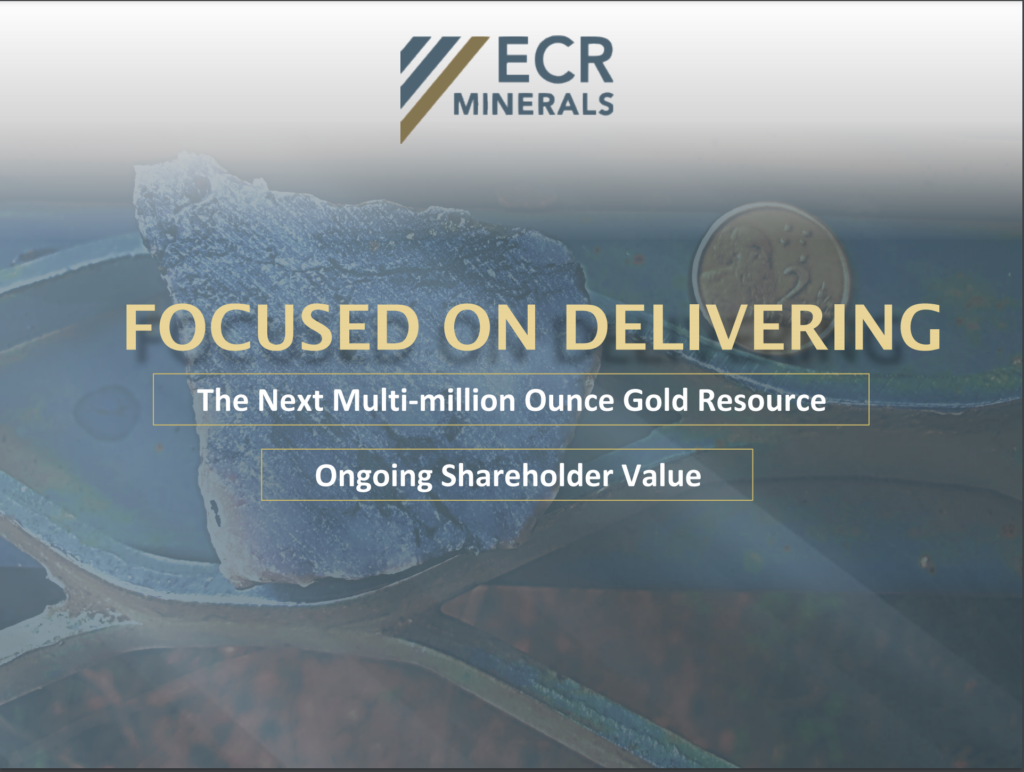 ECR
MINERALS

FOCUSED ON DELIVERING

The Next Multi-million Ounce Gold Resource

Ongoing Shareholder Value